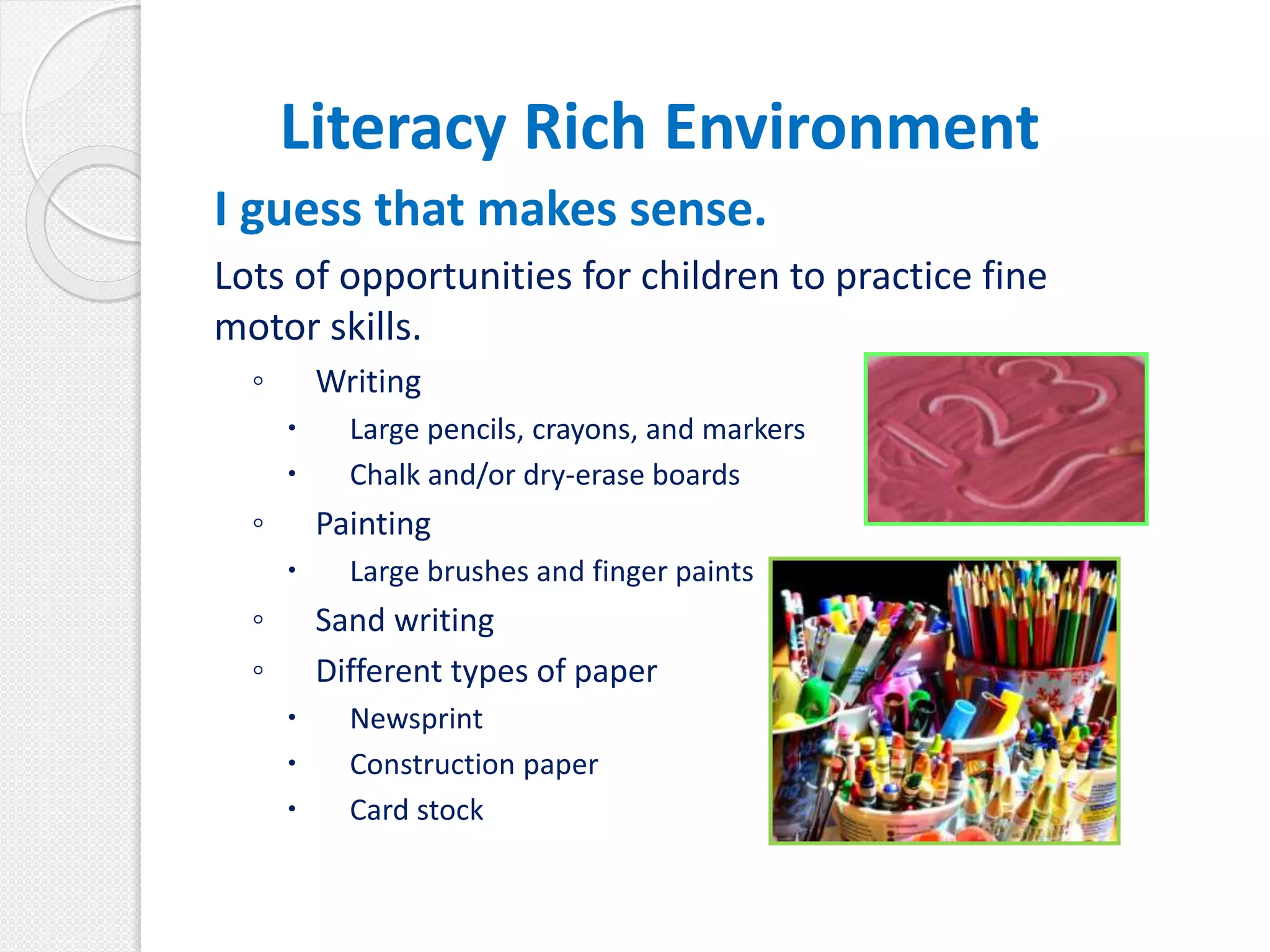 Literacy Rich Environment

I guess that makes sense.

Lots of opportunities for children to practice fine motor skills.

◦ Writing
  • Large pencils, crayons, and markers
  • Chalk and/or dry-erase boards
◦ Painting
  • Large brushes and finger paints
◦ Sand writing
◦ Different types of paper
  • Newsprint
  • Construction paper
  • Card stock

123